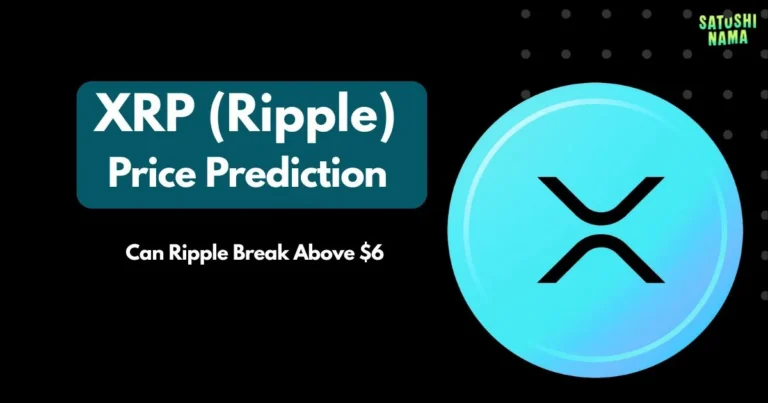 SATOSHI NAMA

XRP (Ripple)
Price Prediction

Can Ripple Break Above $6